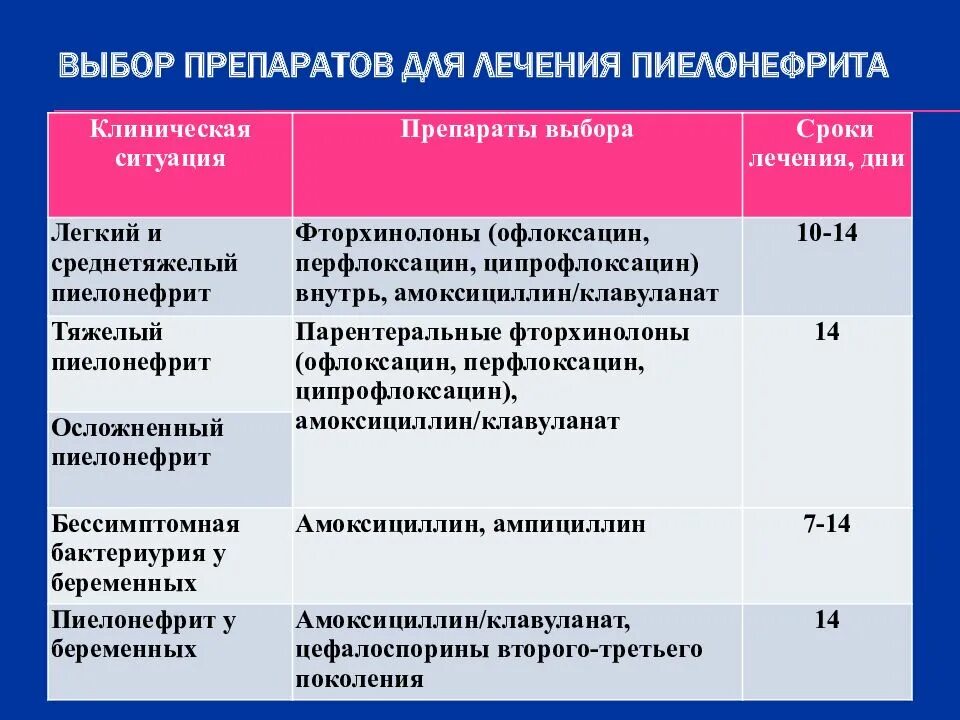 ВЫБОР ПРЕПАРАТОВ ДЛЯ ЛЕЧЕНИЯ ПИЕЛОНЕФРИТА

| Клиническая ситуация | Препараты выбора | Сроки лечения, дни |
|---|---|---|
| Легкий и среднетяжелый пиелонефрит | Фторхинолоны (офлоксацин, перфлоксацин, ципрофлоксацин) внутрь, амоксициллин/клавуланат | 10-14 |
| Тяжелый пиелонефрит | Парентеральные фторхинолоны (офлоксацин, перфлоксацин, ципрофлоксацин), амоксициллин/клавуланат | 14 |
| Осложненный пиелонефрит | | |
| Бессимптомная бактериурия у беременных | Амоксициллин, ампициллин | 7-14 |
| Пиелонефрит у беременных | Амоксициллин/клавуланат, цефалоспорины второго-третьего поколения | 14 |